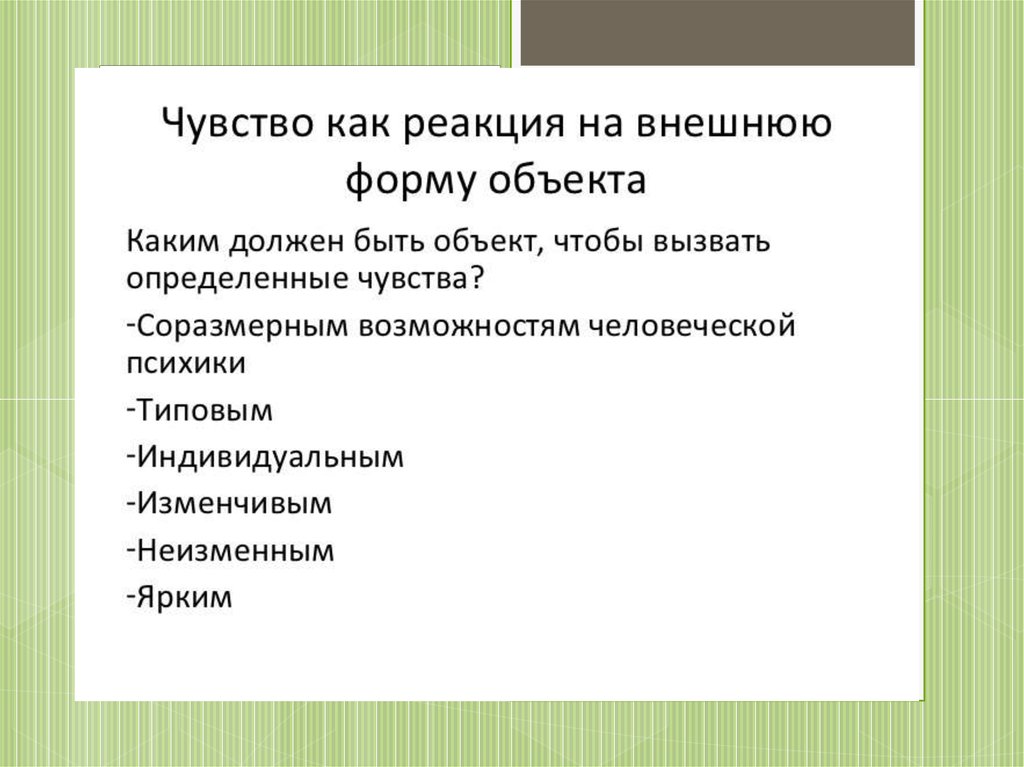 Чувство как реакция на внешнюю форму объекта

Каким должен быть объект, чтобы вызвать определенные чувства?

-Соразмерным возможностям человеческой психики

-Типовым

-Индивидуальным

-Изменчивым

-Неизменным

-Ярким